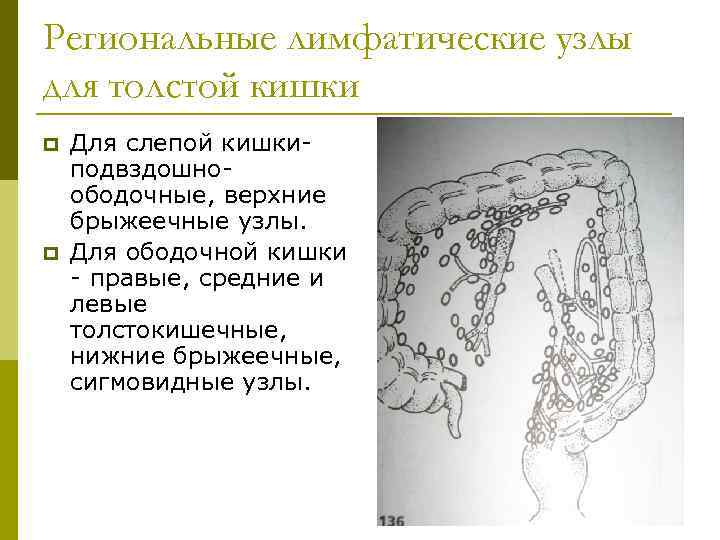 Региональные лимфатические узлы для толстой кишки

Для слепой кишки- подвздошно-ободочные, верхние брыжеечные узлы.

Для ободочной кишки - правые, средние и левые толстокишечные, нижние брыжеечные, сигмовидные узлы.

136